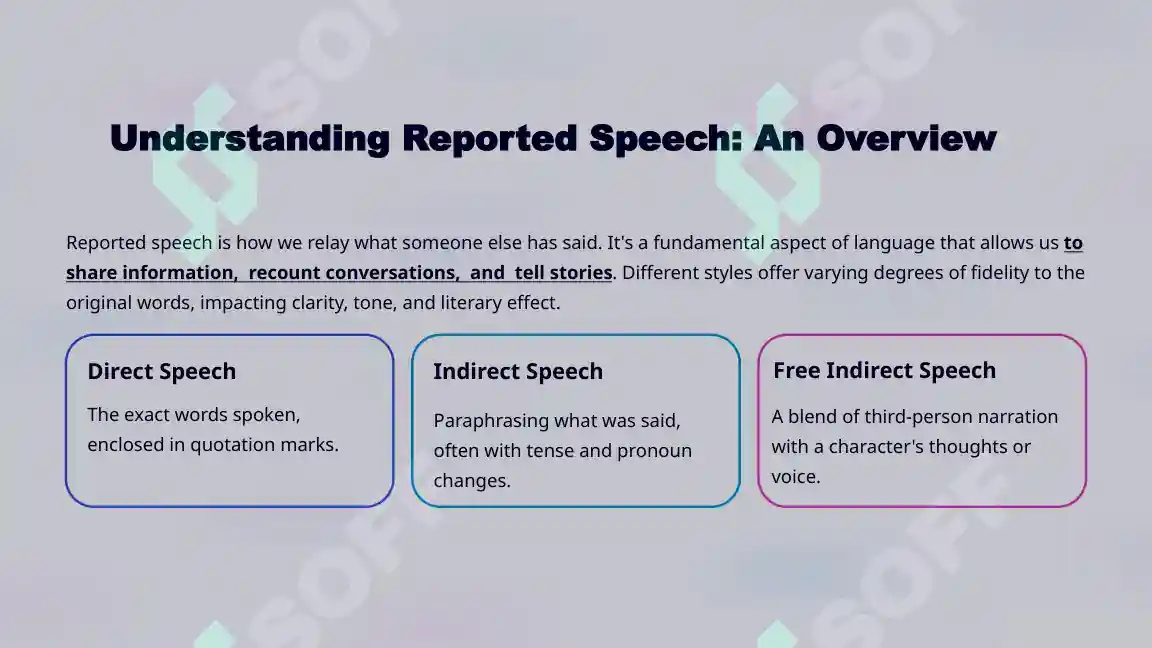 Understanding Reported Speech: An Overview

Reported speech is how we relay what someone else has said. It's a fundamental aspect of language that allows us to share information, recount conversations, and tell stories. Different styles offer varying degrees of fidelity to the original words, impacting clarity, tone, and literary effect.

Direct Speech

The exact words spoken, enclosed in quotation marks.

Indirect Speech

Paraphrasing what was said, often with tense and pronoun changes.

Free Indirect Speech

A blend of third-person narration with a character's thoughts or voice.